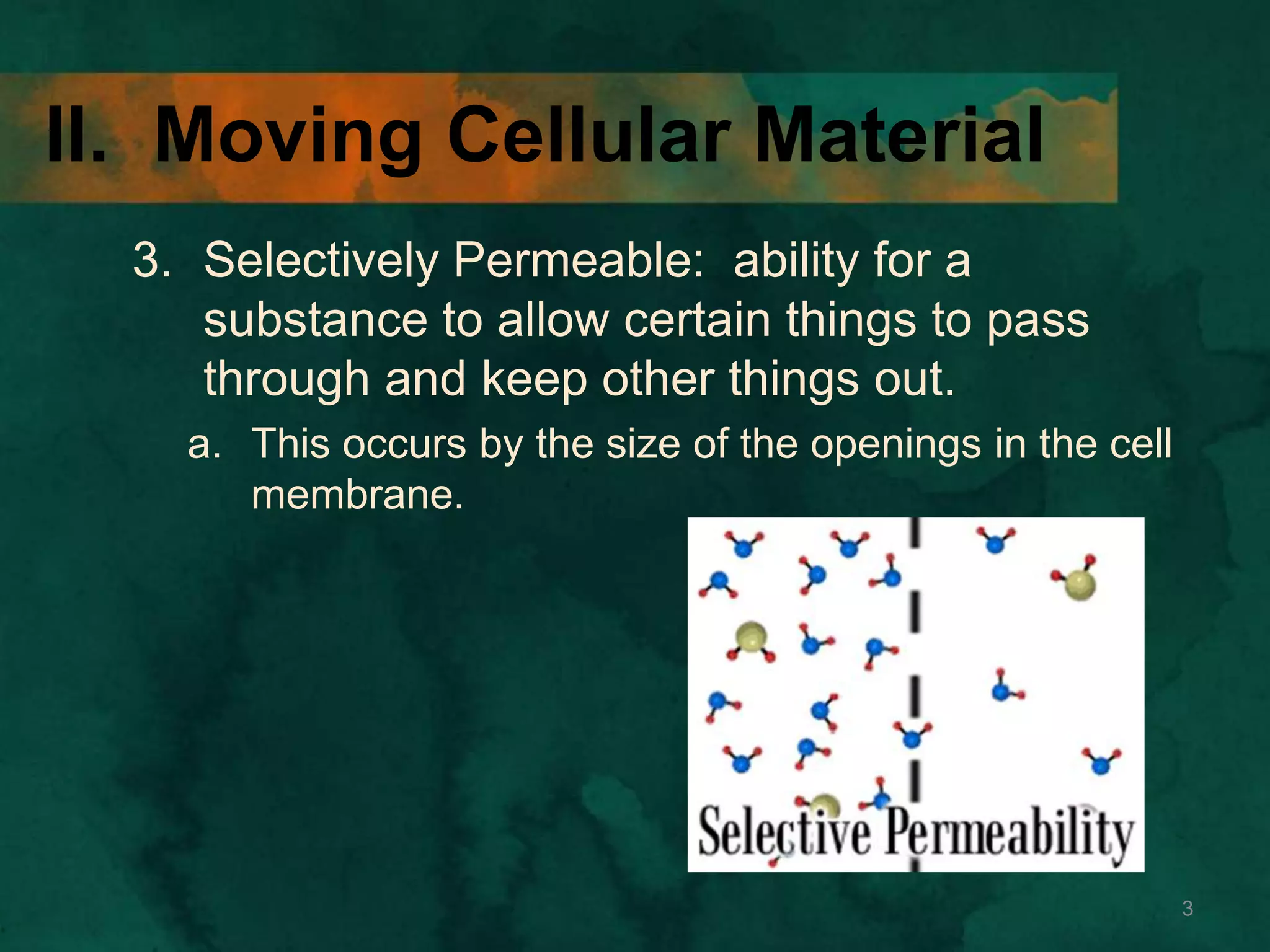 II. Moving Cellular Material

3. Selectively Permeable: ability for a substance to allow certain things to pass through and keep other things out.

a. This occurs by the size of the openings in the cell membrane.

Selective Permeability

3